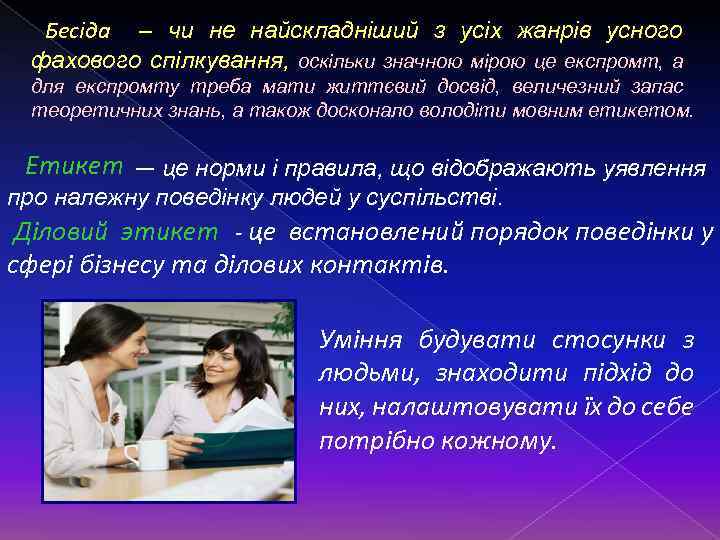 Бесіда – чи не найскладніший з усіх жанрів усного фахового спілкування, оскільки значною мірою це експромт, а для експромту треба мати життєвий досвід, величезний запас теоретичних знань, а також досконало володіти мовним етикетом.

Етикет — це норми і правила, що відображають уявлення про належну поведінку людей у суспільстві.

Діловий этикет - це встановлений порядок поведінки у сфері бізнесу та ділових контактів.

Уміння будувати стосунки з людьми, знаходити підхід до них, налаштовувати їх до себе потрібно кожному.